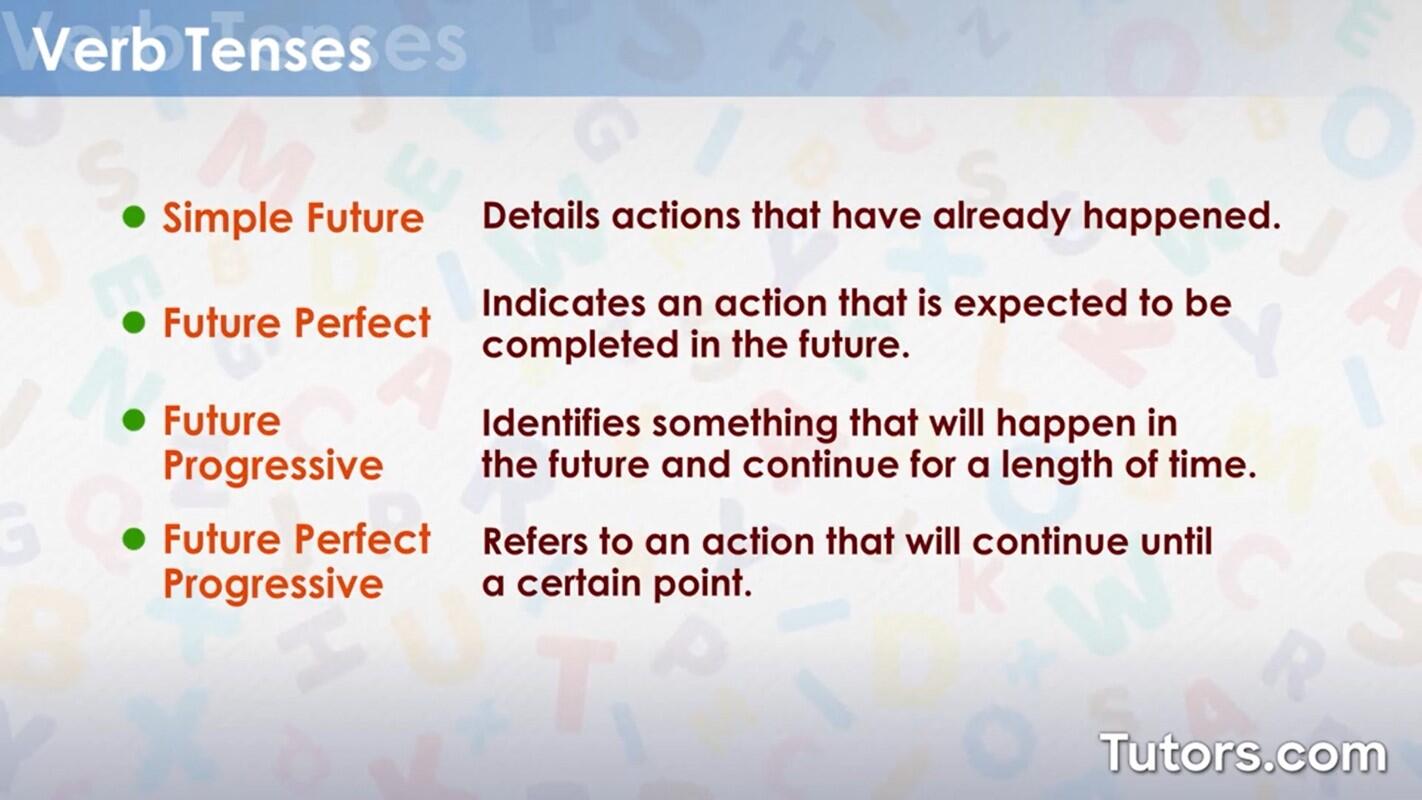 Verb Tenses

• Simple Future
Details actions that have already happened.

• Future Perfect
Indicates an action that is expected to be completed in the future.

• Future Progressive
Identifies something that will happen in the future and continue for a length of time.

• Future Perfect Progressive
Refers to an action that will continue until a certain point.

Tutors.com